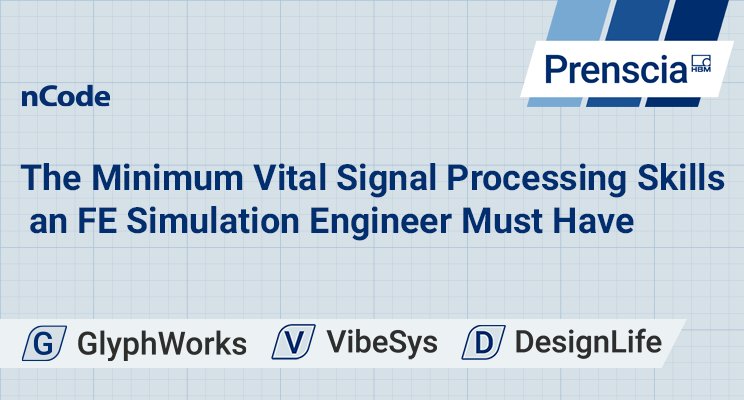 Prenscia HBM

nCode

The Minimum Vital Signal Processing Skills an FE Simulation Engineer Must Have

G GlyphWorks V VibeSys D DesignLife